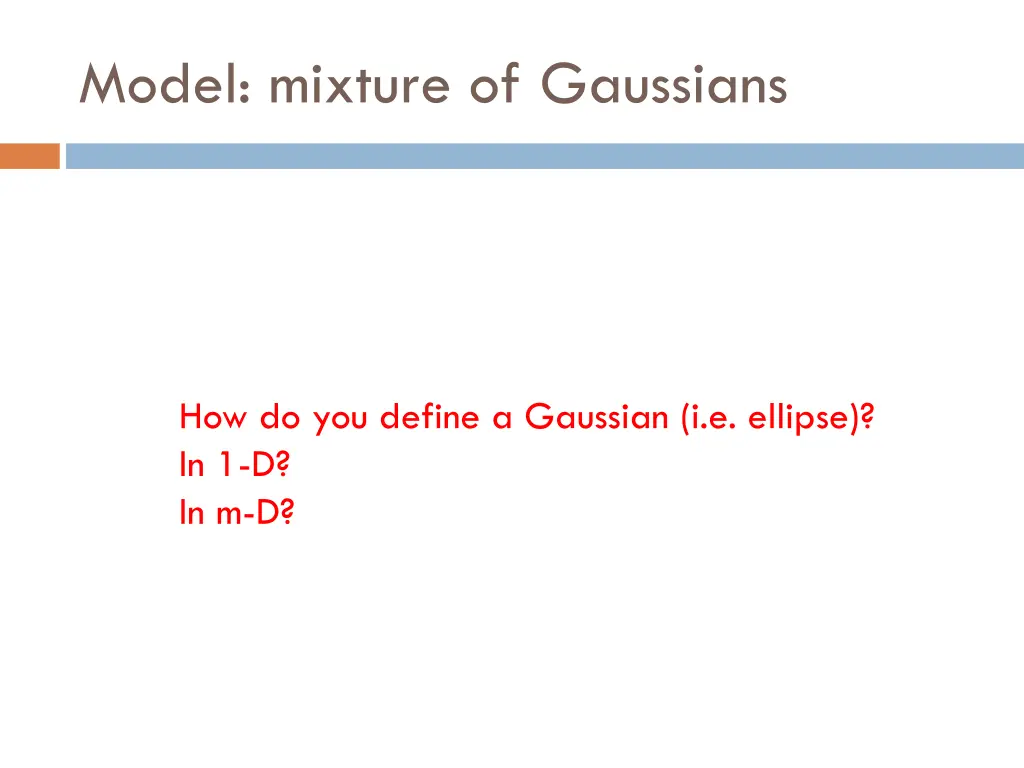 Model: mixture of Gaussians

How do you define a Gaussian (i.e. ellipse)?
In 1-D?
In m-D?